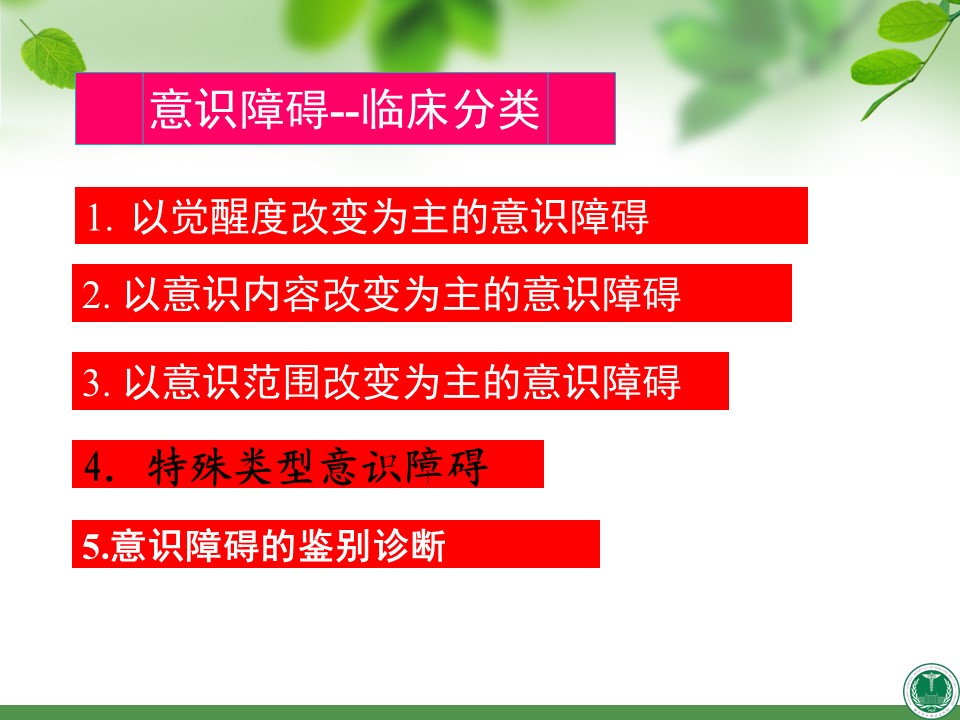 意识障碍--临床分类

1. 以觉醒度改变为主的意识障碍

2. 以意识内容改变为主的意识障碍

3. 以意识范围改变为主的意识障碍

4. 特殊类型意识障碍

5.意识障碍的鉴别诊断